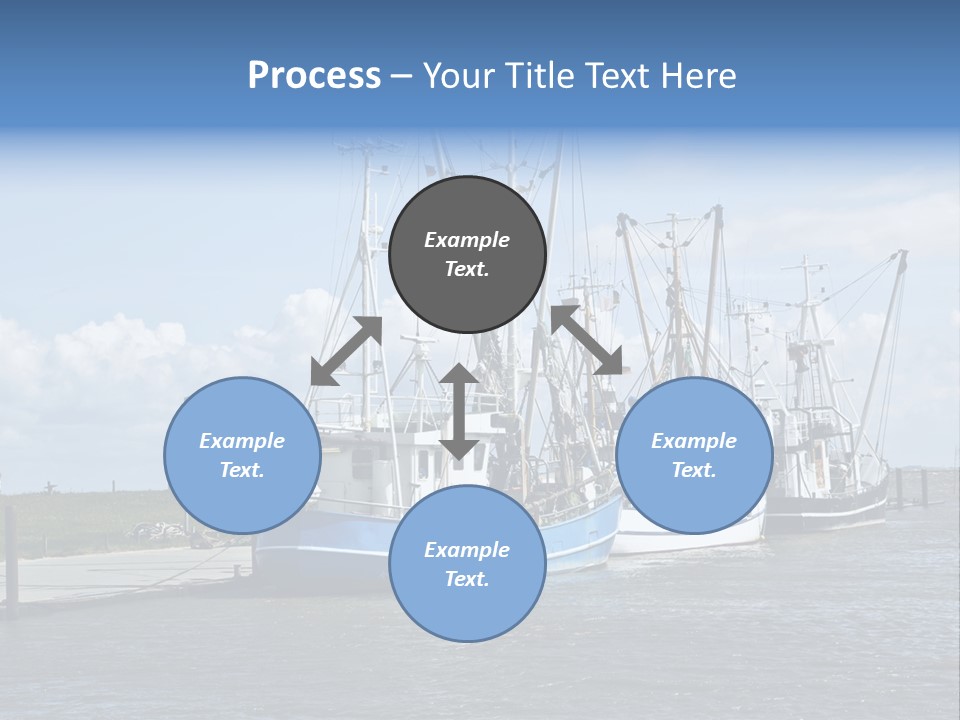 Process – Your Title Text Here

Example Text.

Example Text.

Example Text.

Example Text.